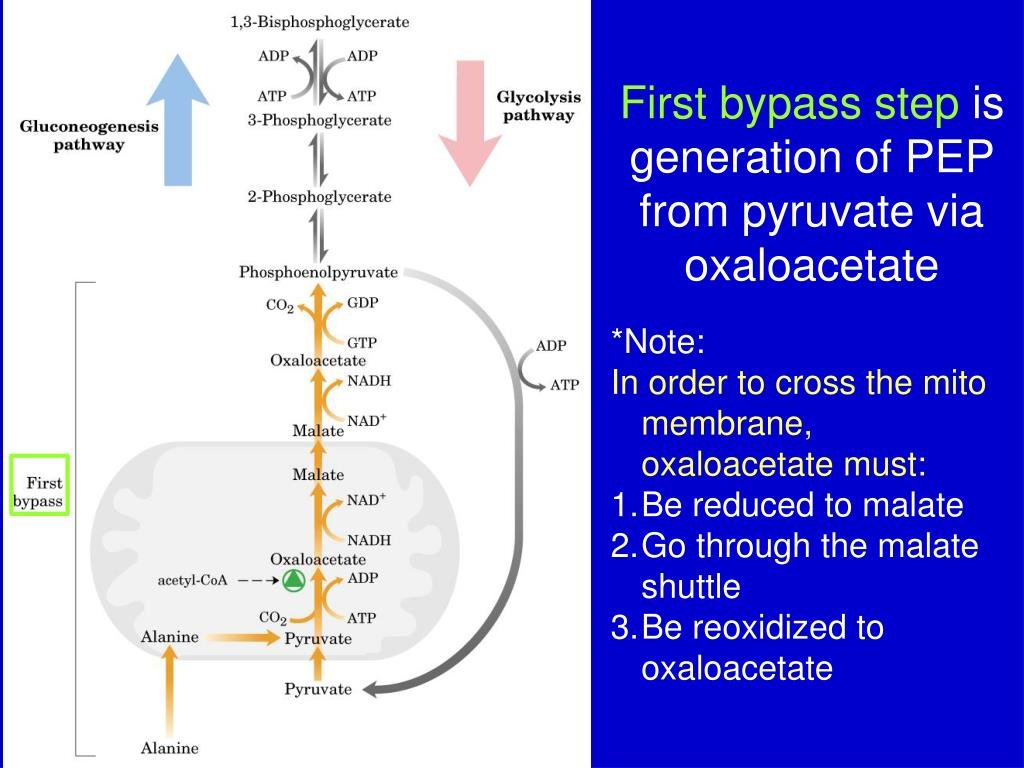 1,3-Bisphosphoglycerate
ADP
ADP
ATP
ATP
3-Phosphoglycerate
Gluconeogenesis pathway
Glycolysis pathway
2-Phosphoglycerate
Phosphoenolpyruvate
$CO_2$
GDP
GTP
Oxaloacetate
NADH
$NAD^+$
Malate
ADP
ATP
First bypass
Malate
$NAD^+$
NADH
Oxaloacetate
acetyl-CoA
ADP
$CO_2$
ATP
Alanine
Pyruvate
Pyruvate
Alanine

First bypass step is generation of PEP from pyruvate via oxaloacetate

*Note:
In order to cross the mito membrane, oxaloacetate must:
1. Be reduced to malate
2. Go through the malate shuttle
3. Be reoxidized to oxaloacetate